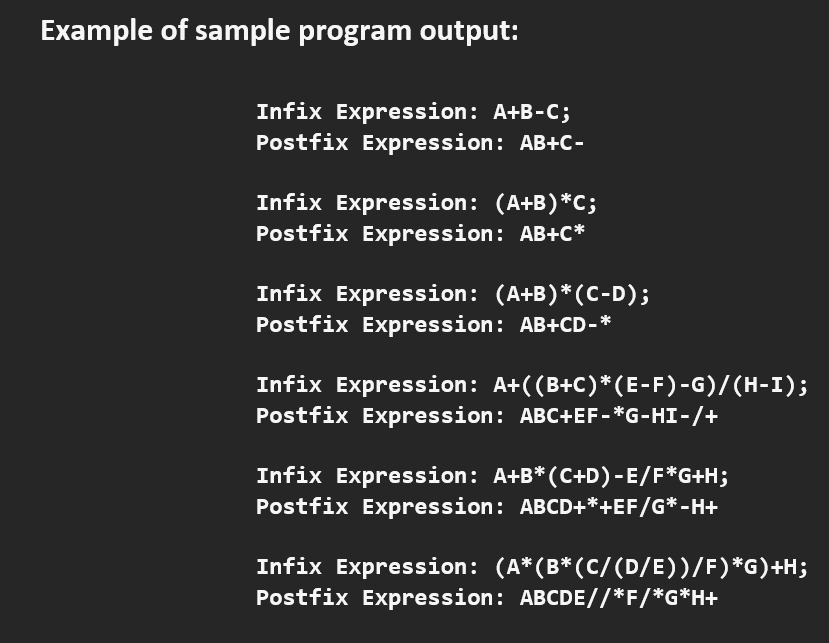 Example of sample program output:

Infix Expression: A+B-C;
Postfix Expression: AB+C-

Infix Expression: (A+B)*C;
Postfix Expression: AB+C*

Infix Expression: (A+B)*(C-D);
Postfix Expression: AB+CD-*

Infix Expression: A+((B+C)*(E-F)-G)/(H-I);
Postfix Expression: ABC+EF-*G-HI-/+

Infix Expression: A+B*(C+D)-E/F*G+H;
Postfix Expression: ABCD+*+EF/G*-H+

Infix Expression: (A*(B*(C/(D/E))/F)*G)+H;
Postfix Expression: ABCDE//*F/*G*H+